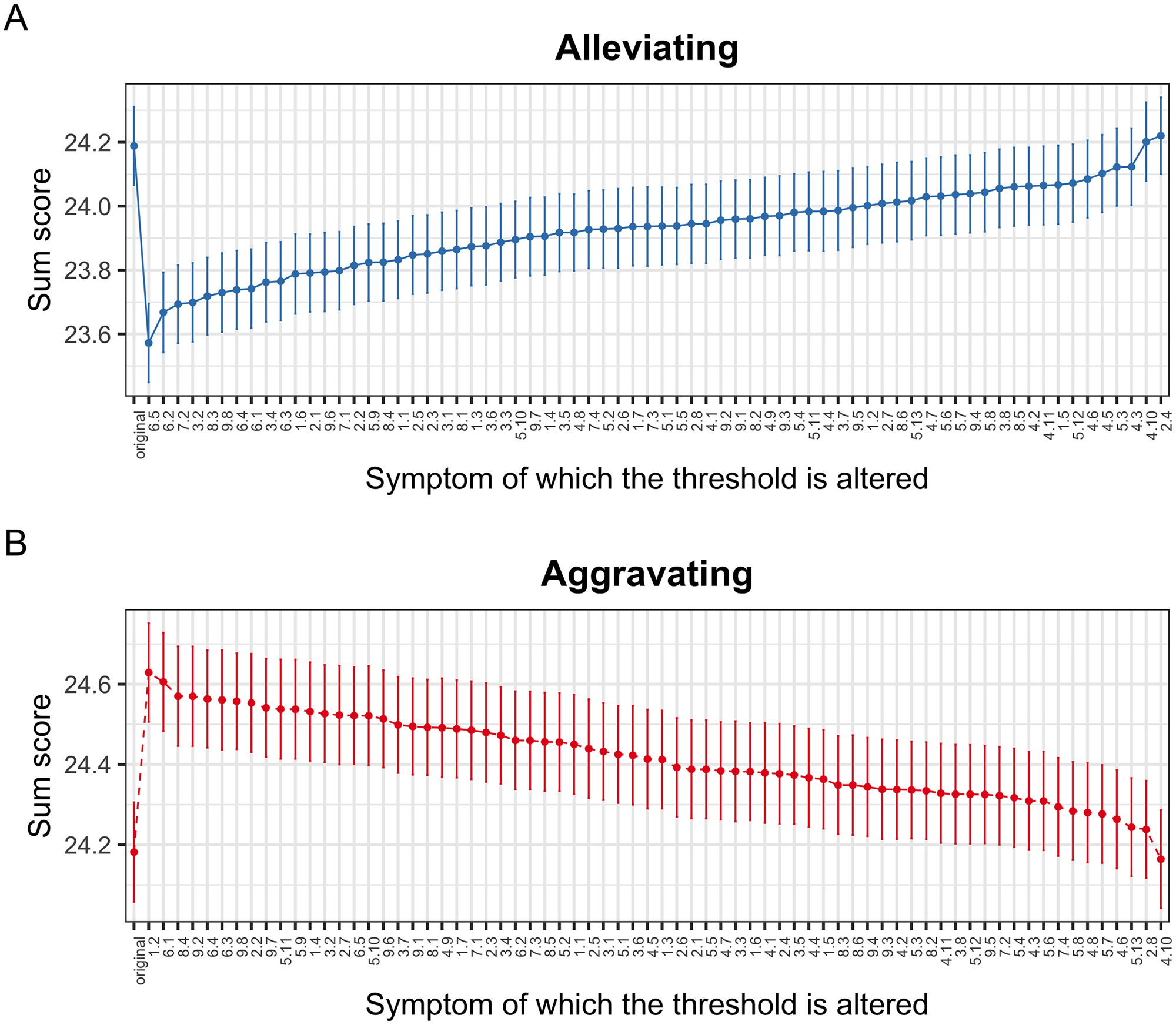 A

Alleviating

Sum score

24.2
24.0
23.8
23.6

original 6.5 6.2 7.2 3.2 8.3 9.8 6.4 6.1 3.4 6.3 1.6 2.1 9.6 7.1 2.2 5.9 8.4 1.1 2.5 2.3 3.1 8.1 1.3 3.6 3.3 5.10 9.7 1.4 3.5 4.8 7.4 5.2 2.6 1.7 7.3 5.1 5.5 2.8 4.1 9.2 9.1 8.2 4.9 9.3 5.4 5.11 4.4 3.7 9.5 1.2 2.7 8.6 5.13 4.7 5.6 5.7 9.4 5.8 3.8 8.5 4.2 4.11 1.5 5.12 4.6 4.5 5.3 4.3 4.10 2.4

Symptom of which the threshold is altered

B

Aggravating

Sum score

24.6
24.4
24.2

original 1.2 6.1 8.4 9.2 6.4 6.3 9.8 2.2 9.7 5.11 5.9 1.4 3.2 2.7 6.5 5.10 9.6 3.7 9.1 8.1 4.9 1.7 7.1 2.3 3.4 6.2 7.3 8.5 5.2 1.1 2.5 3.1 5.1 3.6 4.5 1.3 2.6 2.1 5.5 4.7 3.3 1.6 4.1 2.4 3.5 4.4 1.5 8.3 8.6 9.4 9.3 4.2 5.3 8.2 4.11 3.8 5.12 9.5 7.2 5.4 4.3 5.6 7.4 5.8 4.8 5.7 4.6 5.13 2.8 4.10

Symptom of which the threshold is altered